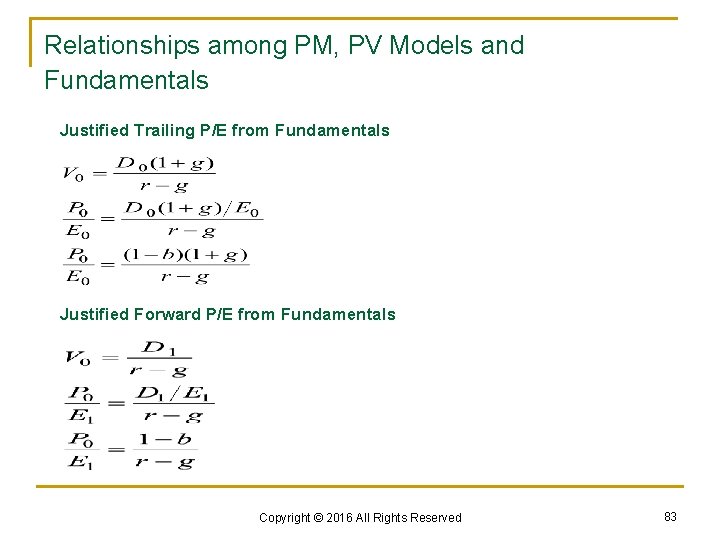 Relationships among PM, PV Models and Fundamentals

Justified Trailing P/E from Fundamentals

$V_0 = \frac{D_0(1+g)}{r-g}$

$\frac{P_0}{E_0} = \frac{D_0(1+g)/E_0}{r-g}$

$\frac{P_0}{E_0} = \frac{(1-b)(1+g)}{r-g}$

Justified Forward P/E from Fundamentals

$V_0 = \frac{D_1}{r-g}$

$\frac{P_0}{E_1} = \frac{D_1/E_1}{r-g}$

$\frac{P_0}{E_1} = \frac{1-b}{r-g}$

Copyright © 2016 All Rights Reserved

83